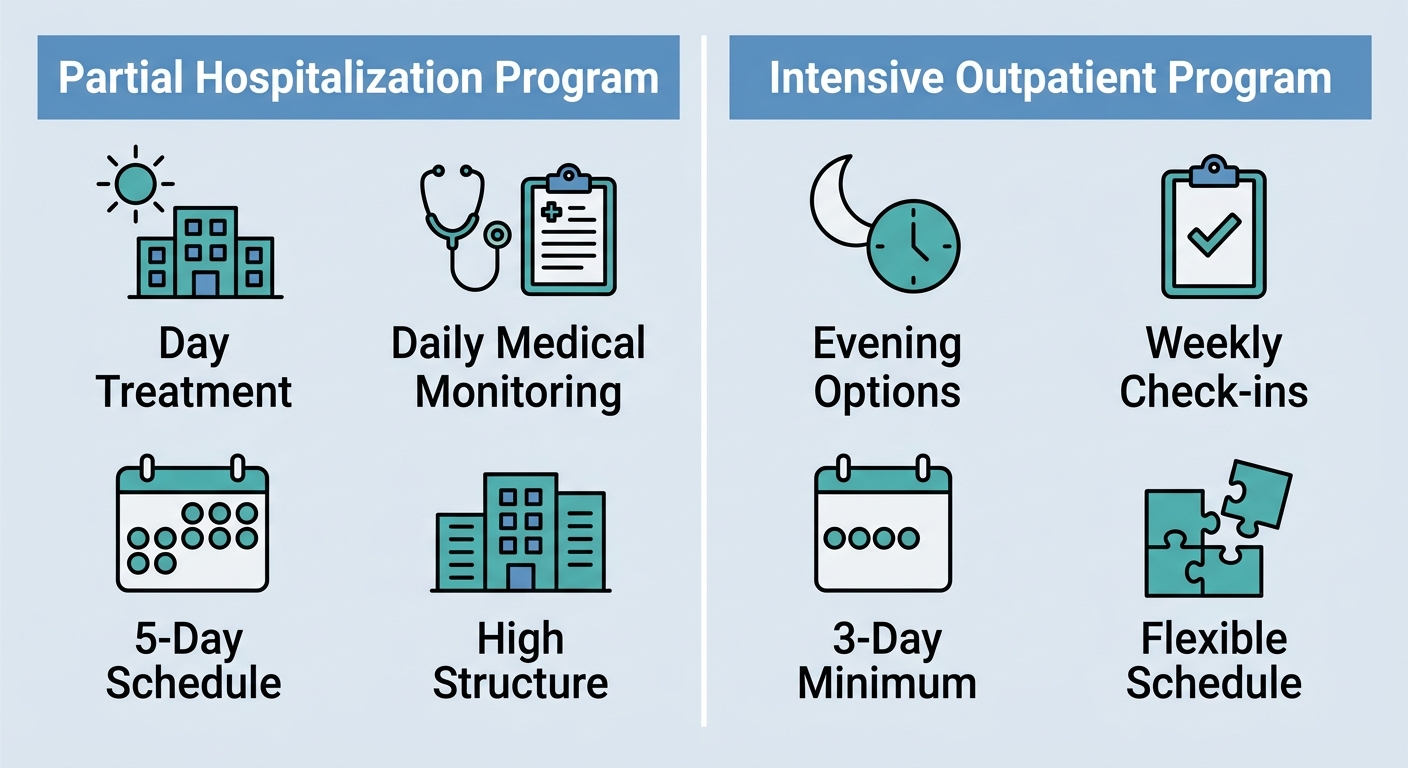 Partial Hospitalization Program

Day Treatment

Daily Medical Monitoring

5-Day Schedule

High Structure

Intensive Outpatient Program

Evening Options

Weekly Check-ins

3-Day Minimum

Flexible Schedule